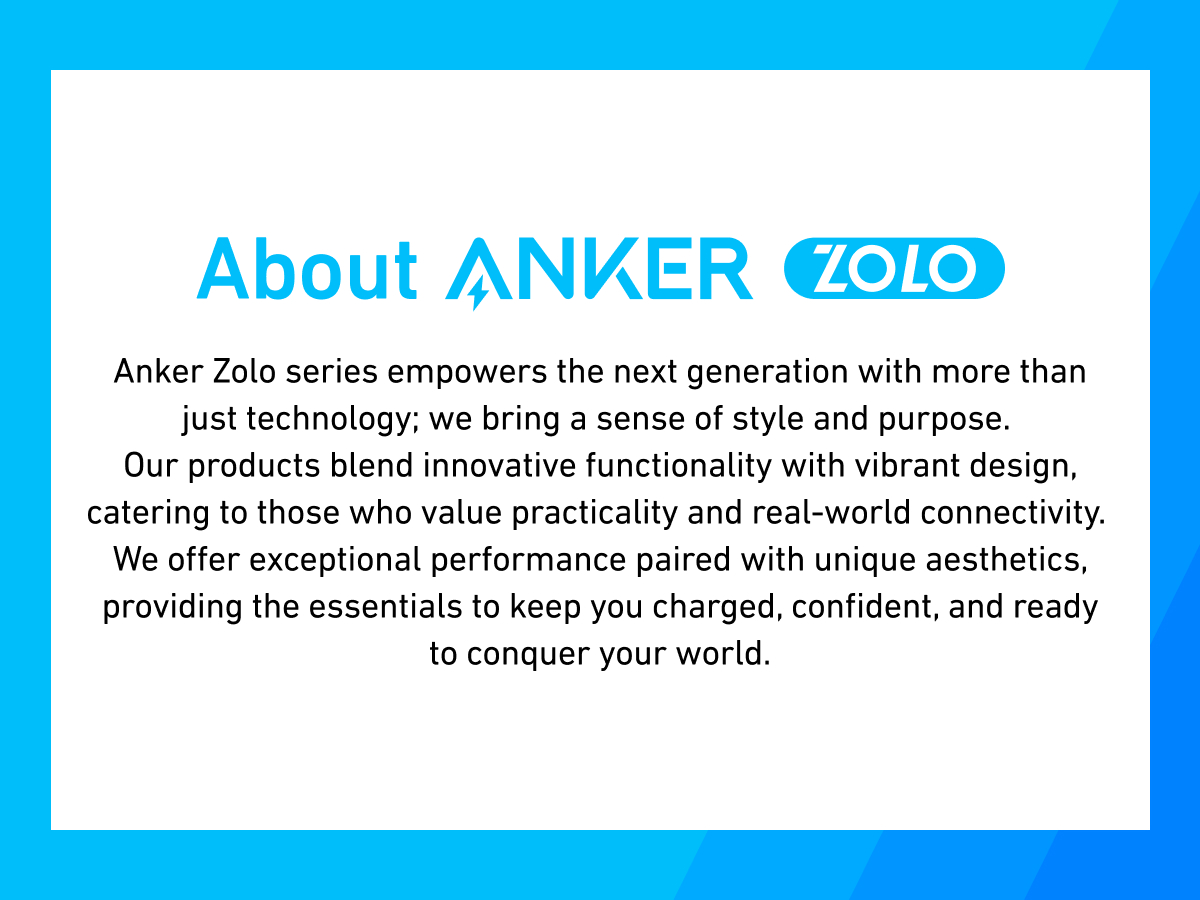 About ANKER ZOLO

Anker Zolo series empowers the next generation with more than just technology; we bring a sense of style and purpose. Our products blend innovative functionality with vibrant design, catering to those who value practicality and real-world connectivity. We offer exceptional performance paired with unique aesthetics, providing the essentials to keep you charged, confident, and ready to conquer your world.